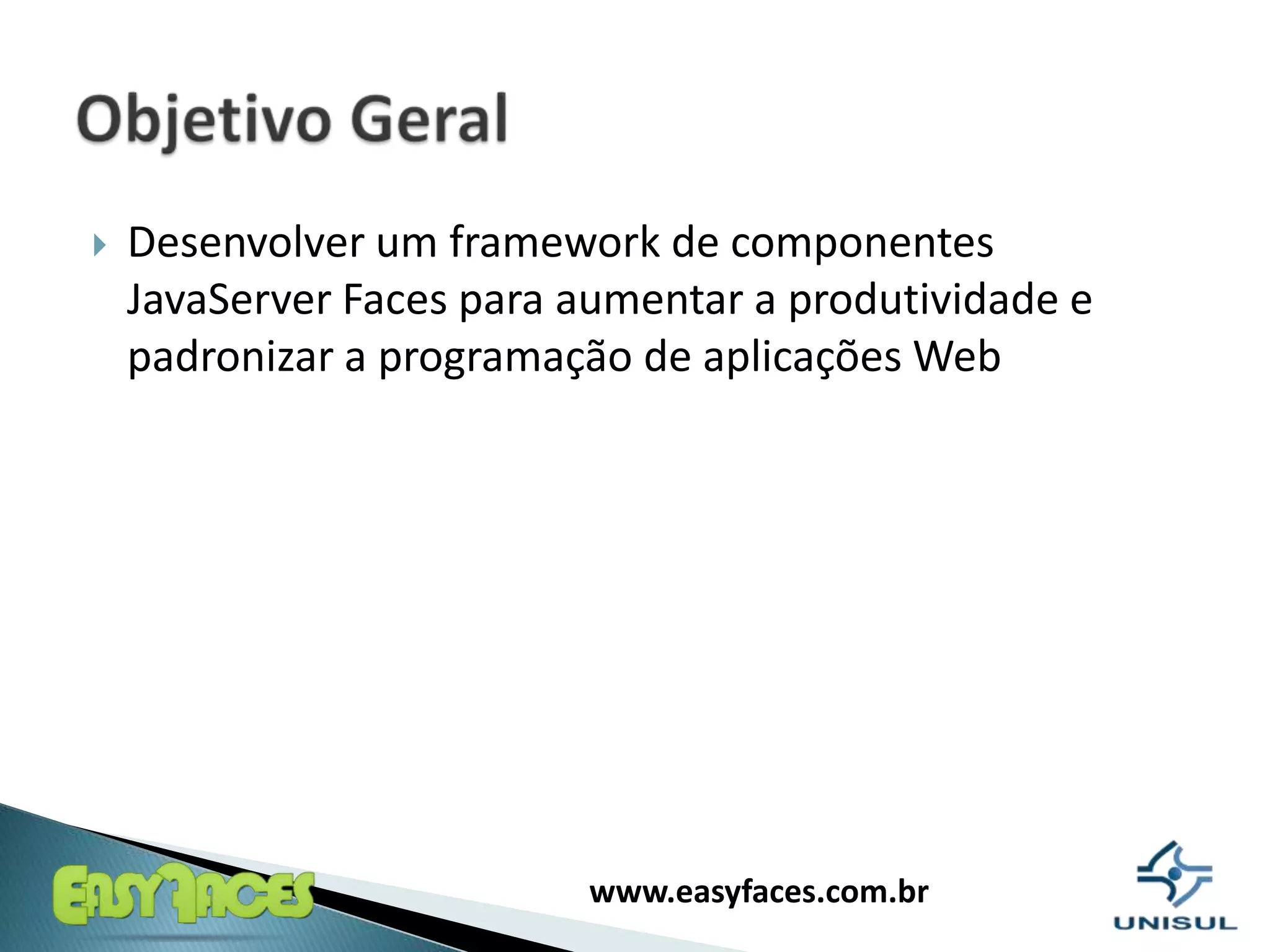 Objetivo Geral

Desenvolver um framework de componentes JavaServer Faces para aumentar a produtividade e padronizar a programação de aplicações Web

EASYFACES

www.easyfaces.com.br

UNISUL